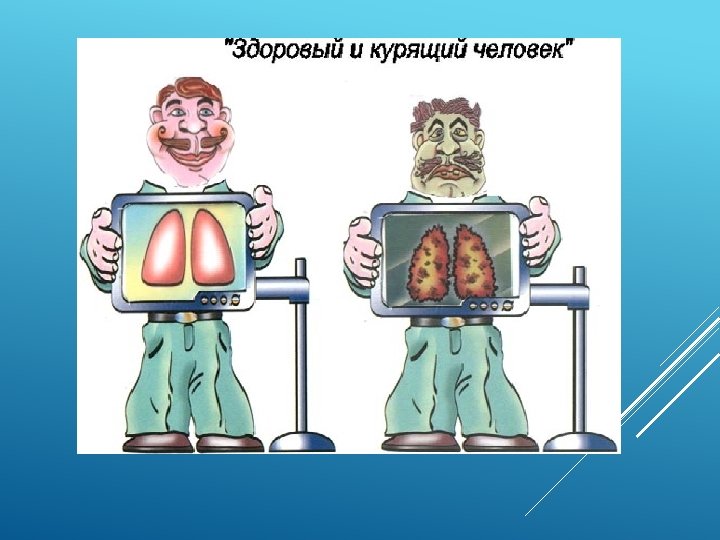 "Здоровый и курящий человек"